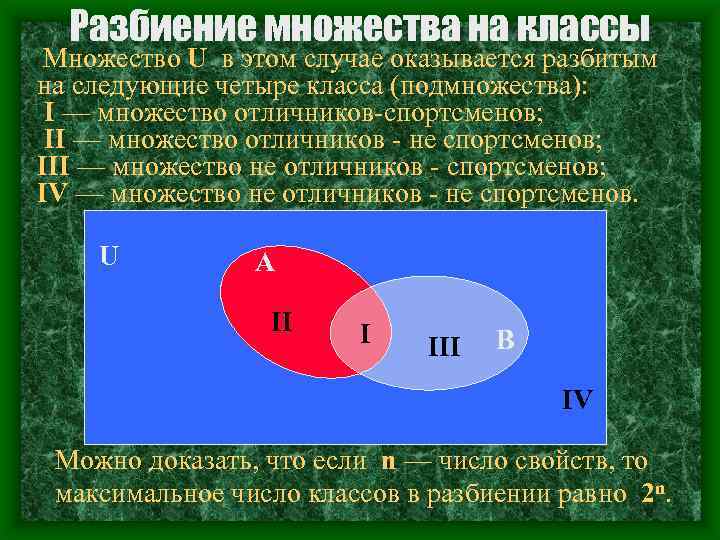 Разбиение множества на классы

Множество U в этом случае оказывается разбитым на следующие четыре класса (подмножества):
I — множество отличников-спортсменов;
II — множество отличников - не спортсменов;
III — множество не отличников - спортсменов;
IV — множество не отличников - не спортсменов.

U
A
II
I
III
B
IV

Можно доказать, что если n — число свойств, то максимальное число классов в разбиении равно $2^n$.